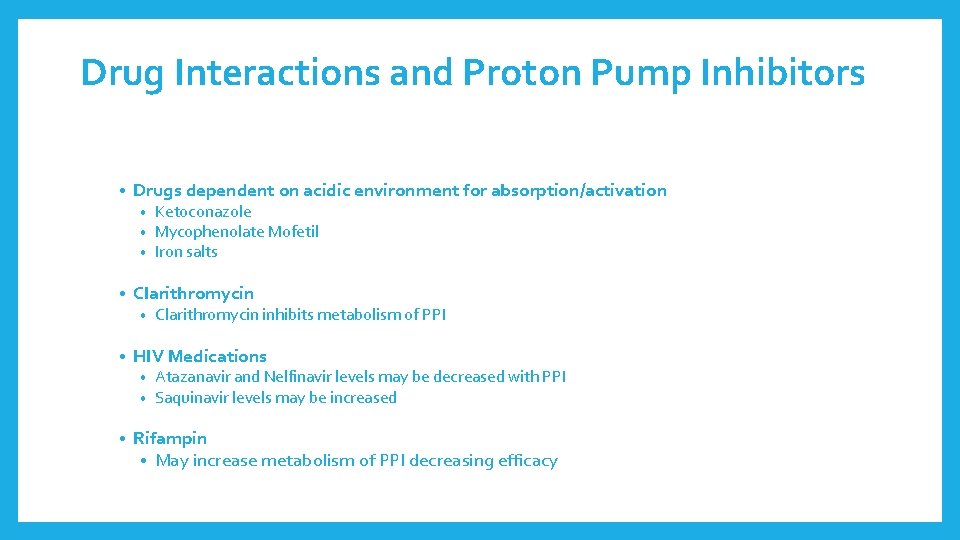 Drug Interactions and Proton Pump Inhibitors

• Drugs dependent on acidic environment for absorption/activation
  • Ketoconazole
  • Mycophenolate Mofetil
  • Iron salts

• Clarithromycin
  • Clarithromycin inhibits metabolism of PPI

• HIV Medications
  • Atazanavir and Nelfinavir levels may be decreased with PPI
  • Saquinavir levels may be increased

• Rifampin
  • May increase metabolism of PPI decreasing efficacy